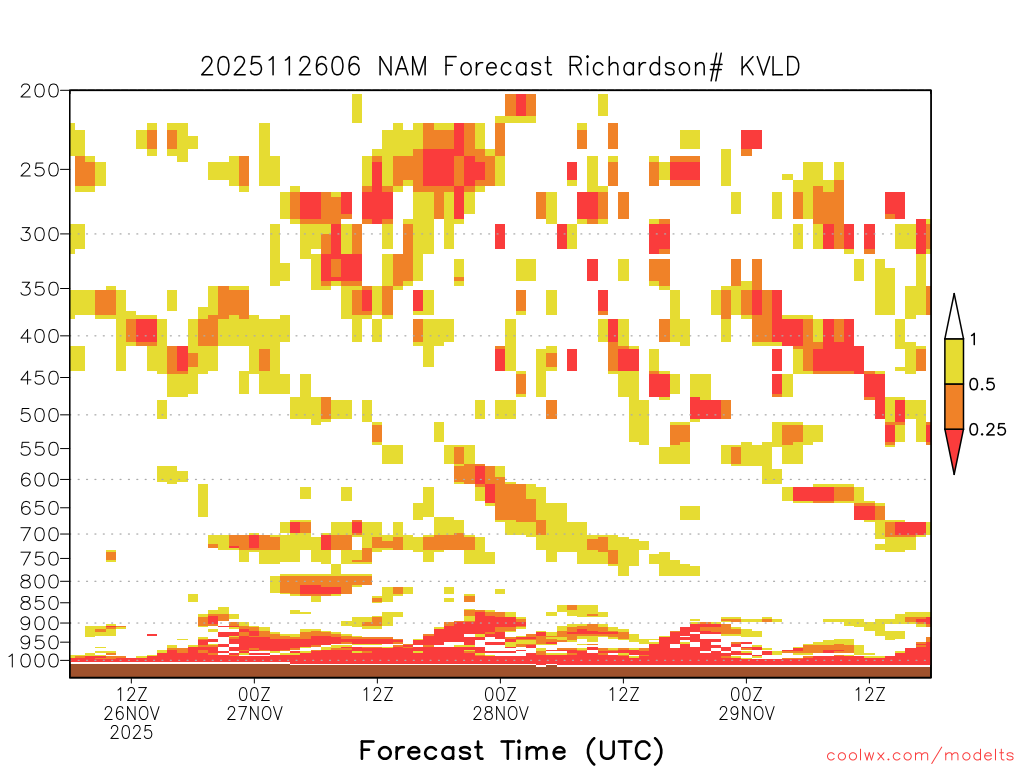 2025112606 NAM Forecast Richardson# KVLD

200
250
300
350
400
450
500
550
600
650
700
750
800
850
900
950
1000

1
0.5
0.25

12Z 26NOV 2025
00Z 27NOV
12Z
00Z 28NOV
12Z
00Z 29NOV
12Z

Forecast Time (UTC)

coolwx.com/modelts